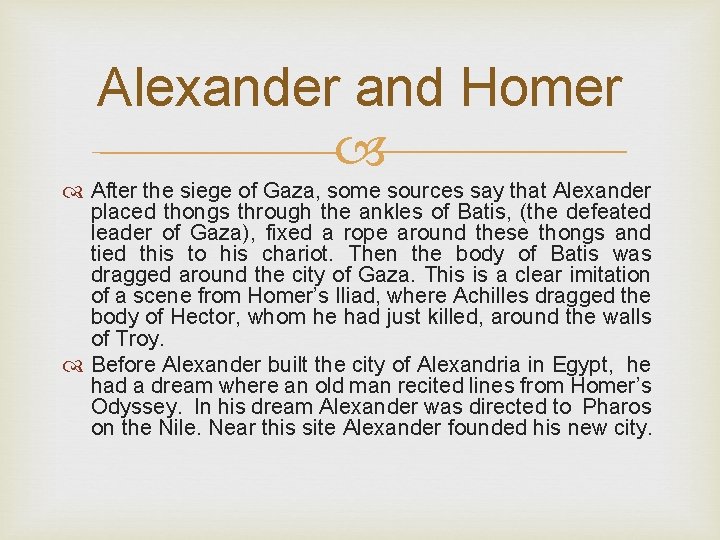 Alexander and Homer

After the siege of Gaza, some sources say that Alexander placed thongs through the ankles of Batis, (the defeated leader of Gaza), fixed a rope around these thongs and tied this to his chariot. Then the body of Batis was dragged around the city of Gaza. This is a clear imitation of a scene from Homer's Iliad, where Achilles dragged the body of Hector, whom he had just killed, around the walls of Troy.

Before Alexander built the city of Alexandria in Egypt, he had a dream where an old man recited lines from Homer's Odyssey. In his dream Alexander was directed to Pharos on the Nile. Near this site Alexander founded his new city.